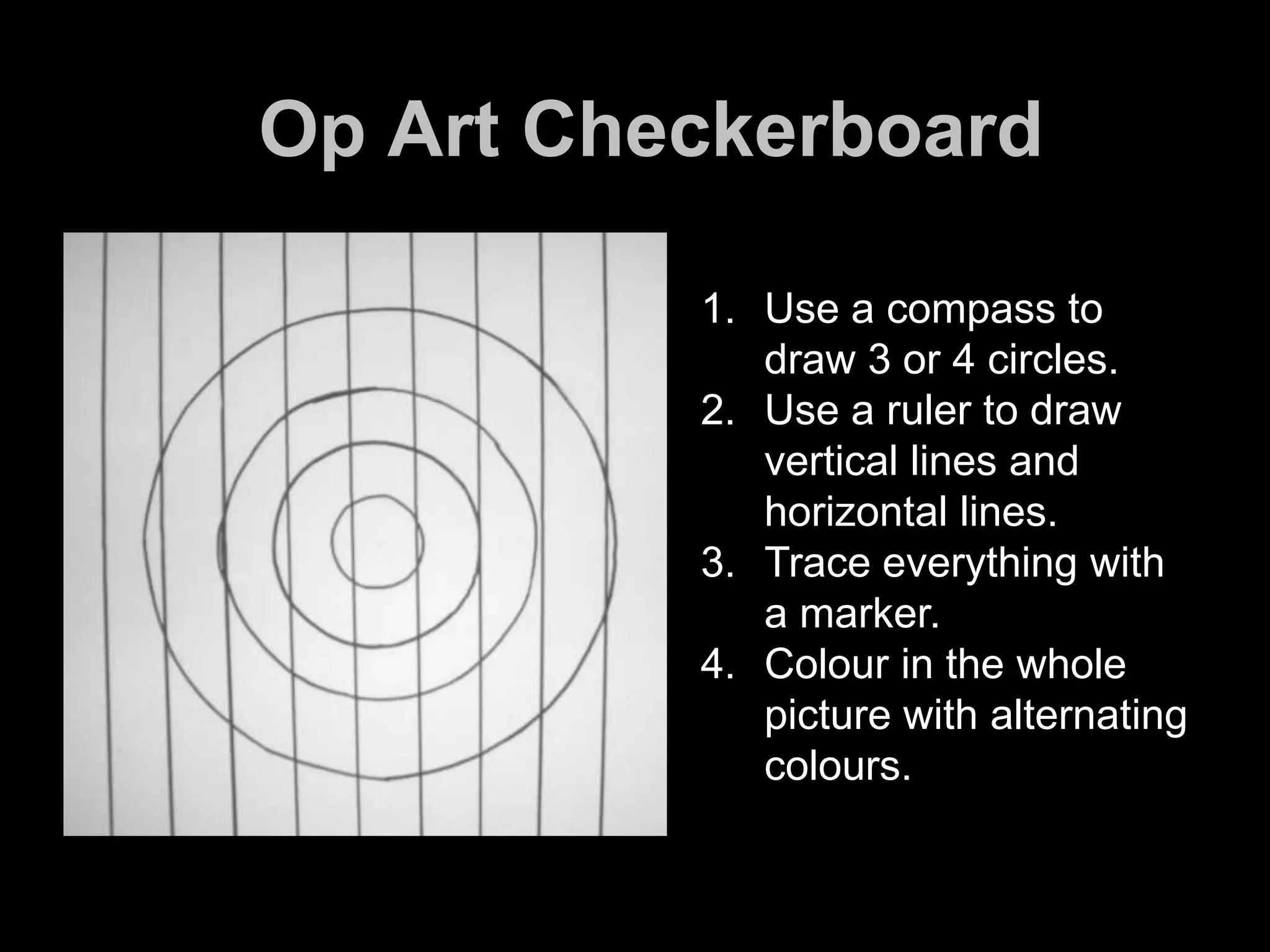 Op Art Checkerboard

1. Use a compass to draw 3 or 4 circles.
2. Use a ruler to draw vertical lines and horizontal lines.
3. Trace everything with a marker.
4. Colour in the whole picture with alternating colours.